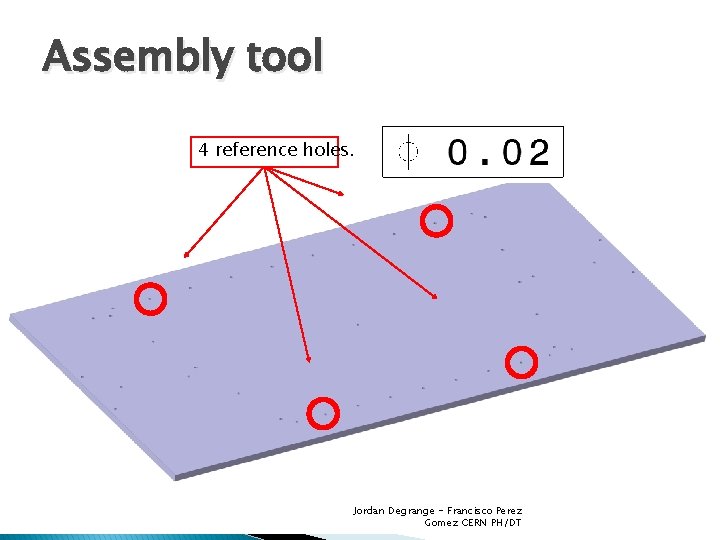 Assembly tool

4 reference holes.

0.02

Jordan Degrange - Francisco Perez Gomez CERN PH/DT